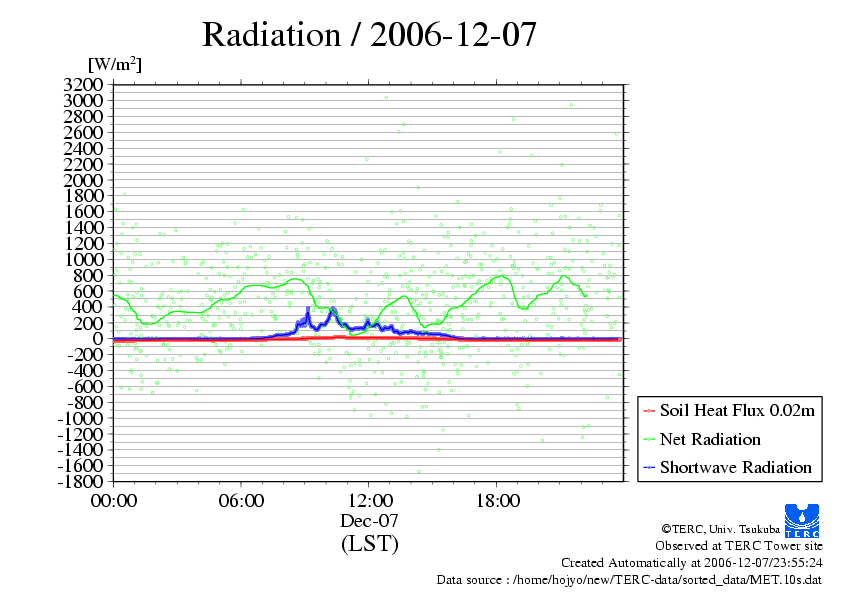 Radiation / 2006-12-07

[W/m$^2$]

3200
3000
2800
2600
2400
2200
2000
1800
1600
1400
1200
1000
800
600
400
200
0
-200
-400
-600
-800
-1000
-1200
-1400
-1600
-1800

00:00
06:00
12:00
18:00

Dec-07
(LST)

Soil Heat Flux 0.02m
Net Radiation
Shortwave Radiation

TERC

©TERC, Univ. Tsukuba
Observed at TERC Tower site
Created Automatically at 2006-12-07/23:55:24
Data source : /home/hojyo/new/TERC-data/sorted_data/MET.10s.dat